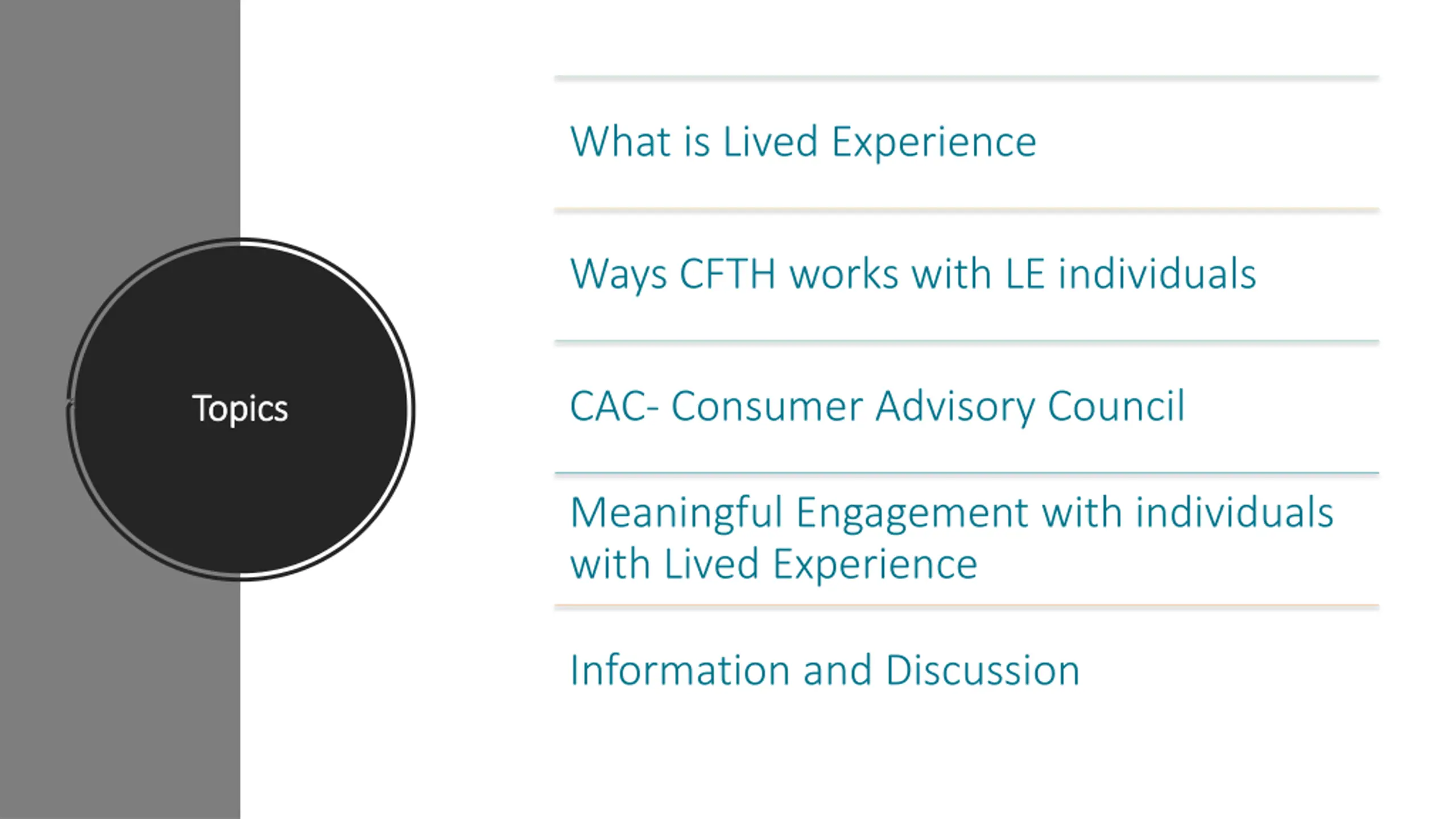 Topics

What is Lived Experience

Ways CFTH works with LE individuals

CAC- Consumer Advisory Council

Meaningful Engagement with individuals with Lived Experience

Information and Discussion